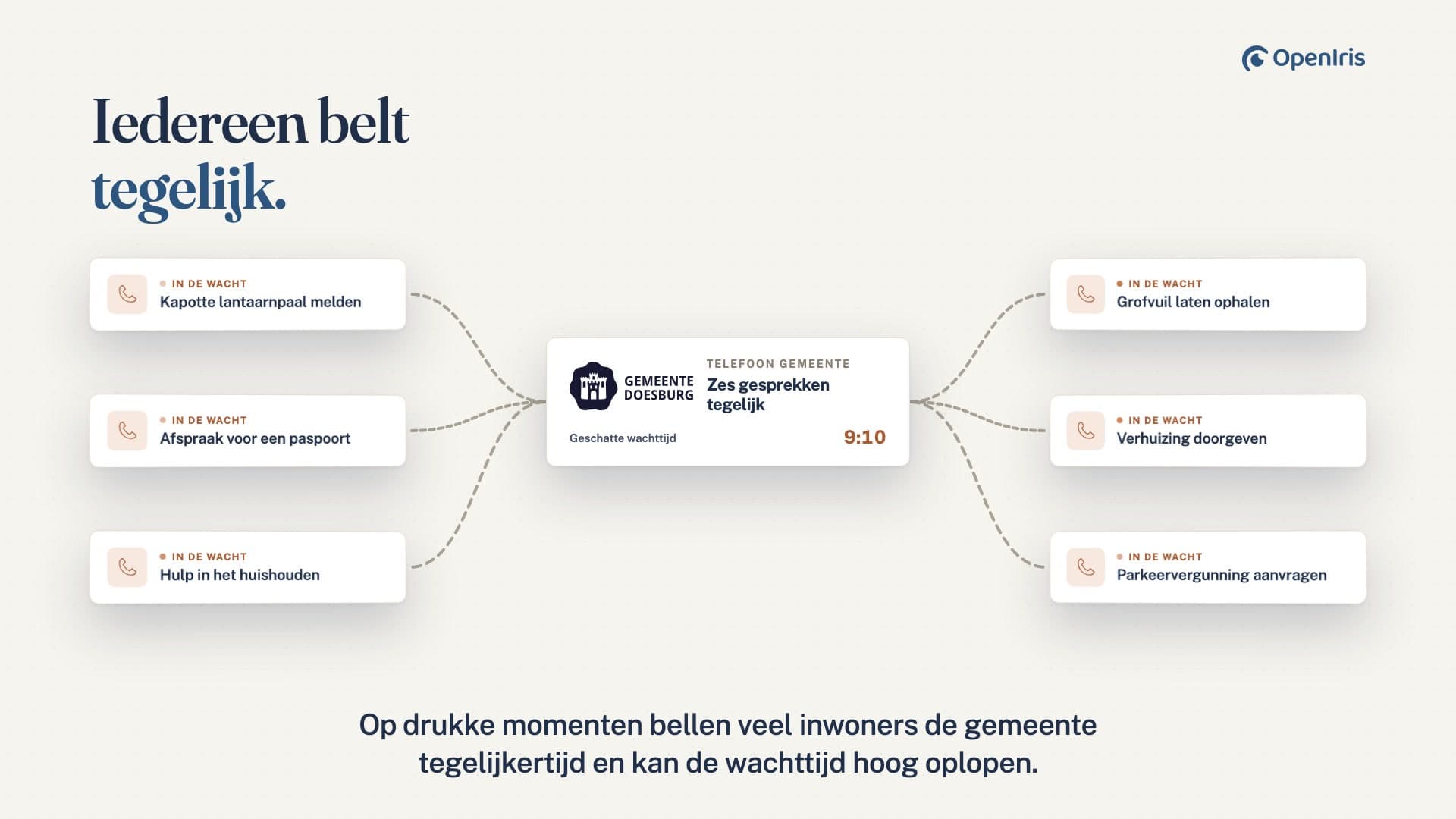 OpenIris

Iedereen belt tegelijk.

IN DE WACHT
Kapotte lantaarnpaal melden

IN DE WACHT
Afspraak voor een paspoort

IN DE WACHT
Hulp in het huishouden

GEMEENTE DOESBURG
TELEFOON GEMEENTE
Zes gesprekken tegelijk
Geschatte wachttijd
9:10

IN DE WACHT
Grofvuil laten ophalen

IN DE WACHT
Verhuizing doorgeven

IN DE WACHT
Parkeervergunning aanvragen

Op drukke momenten bellen veel inwoners de gemeente tegelijkertijd en kan de wachttijd hoog oplopen.